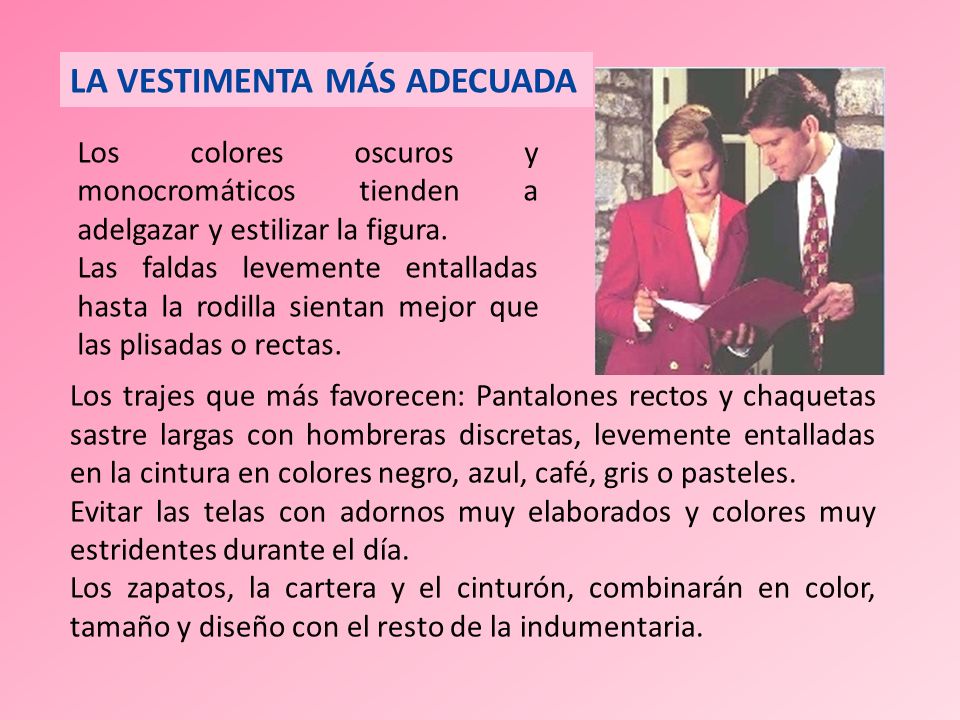 LA VESTIMENTA MÁS ADECUADA

Los colores oscuros y monocromáticos tienden a adelgazar y estilizar la figura.
Las faldas levemente entalladas hasta la rodilla sientan mejor que las plisadas o rectas.

Los trajes que más favorecen: Pantalones rectos y chaquetas sastre largas con hombreras discretas, levemente entalladas en la cintura en colores negro, azul, café, gris o pasteles.
Evitar las telas con adornos muy elaborados y colores muy estridentes durante el día.
Los zapatos, la cartera y el cinturón, combinarán en color, tamaño y diseño con el resto de la indumentaria.